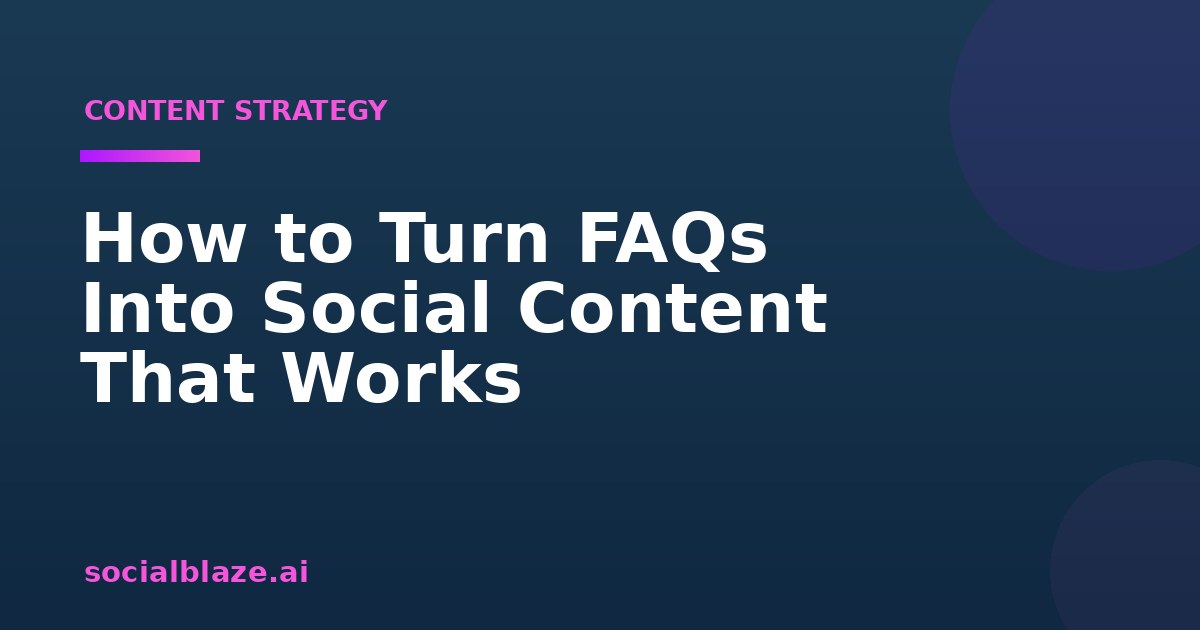 CONTENT STRATEGY

How to Turn FAQs Into Social Content That Works

socialblaze.ai